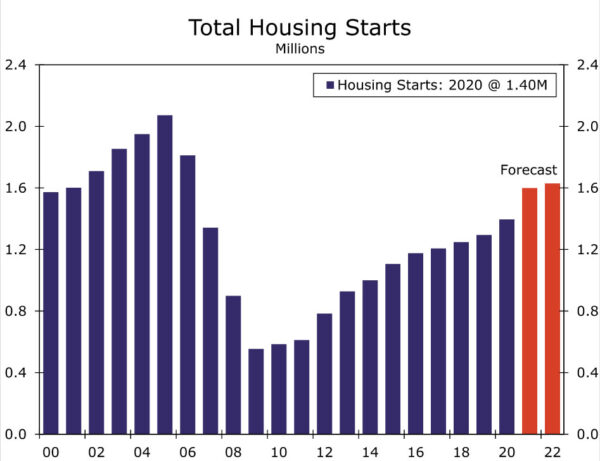 Total Housing Starts
Millions

Housing Starts: 2020 @ 1.40M

Forecast

2.4
2.0
1.6
1.2
0.8
0.4
0.0

2.4
2.0
1.6
1.2
0.8
0.4
0.0

00 02 04 06 08 10 12 14 16 18 20 22